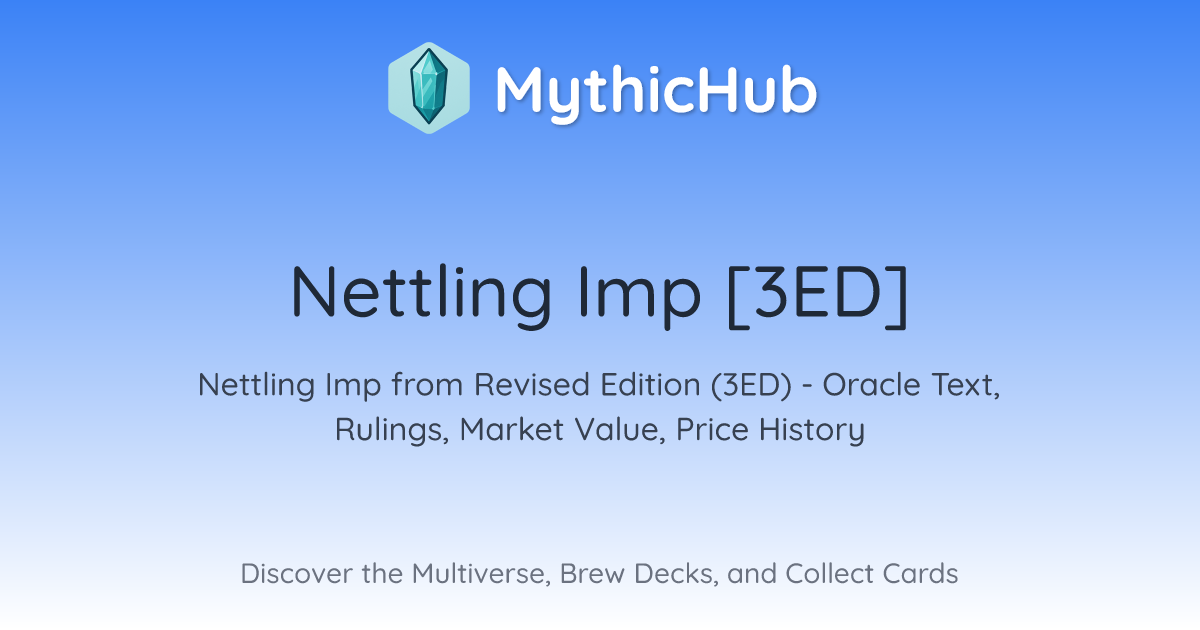 MythicHub

Nettling Imp [3ED]

Nettling Imp from Revised Edition (3ED) - Oracle Text, Rulings, Market Value, Price History

Discover the Multiverse, Brew Decks, and Collect Cards